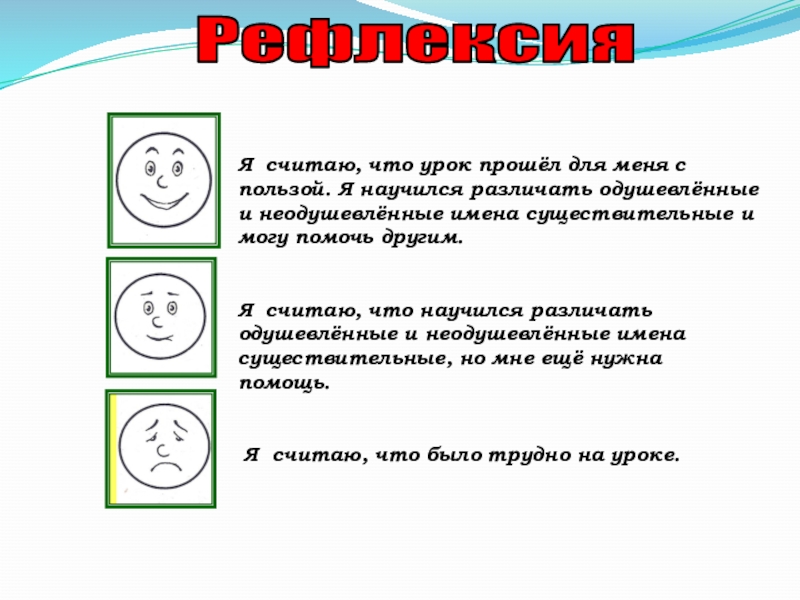 Рефлексия

Я считаю, что урок прошёл для меня с пользой. Я научился различать одушевлённые и неодушевлённые имена существительные и могу помочь другим.

Я считаю, что научился различать одушевлённые и неодушевлённые имена существительные, но мне ещё нужна помощь.

Я считаю, что было трудно на уроке.